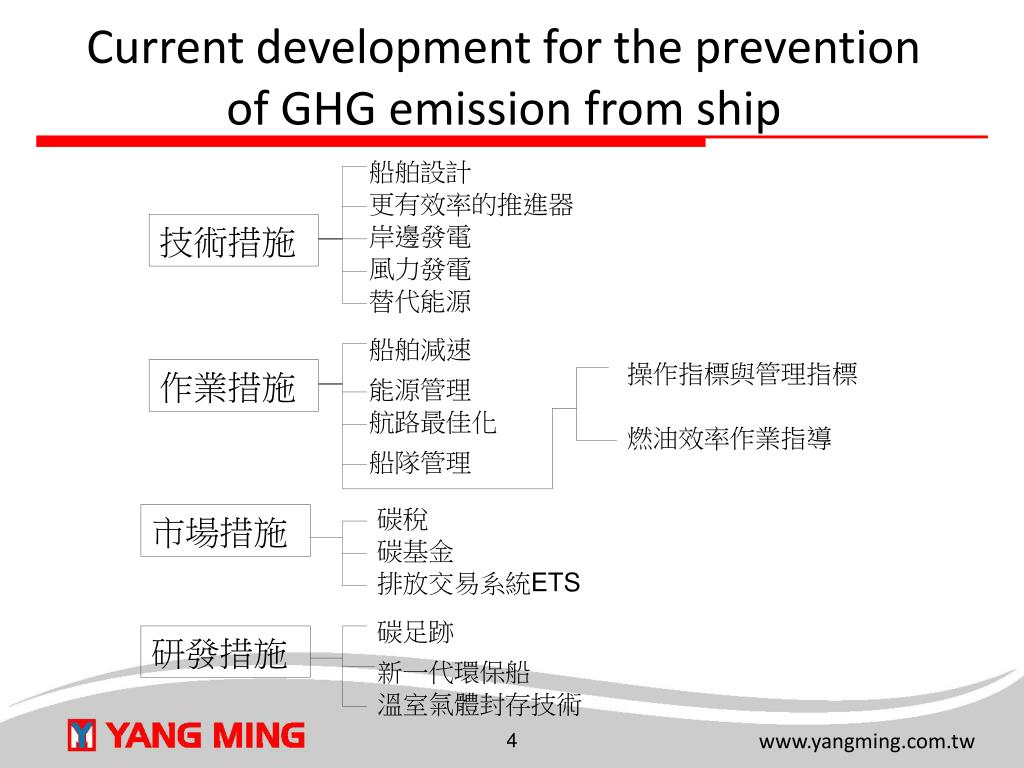 Current development for the prevention of GHG emission from ship

技術措施
船舶設計
更有效率的推進器
岸邊發電
風力發電
替代能源

作業措施
船舶減速
能源管理
航路最佳化
船隊管理
操作指標與管理指標
燃油效率作業指導

市場措施
碳稅
碳基金
排放交易系統ETS

研發措施
碳足跡
新一代環保船
溫室氣體封存技術

YANG MING
4
www.yangming.com.tw